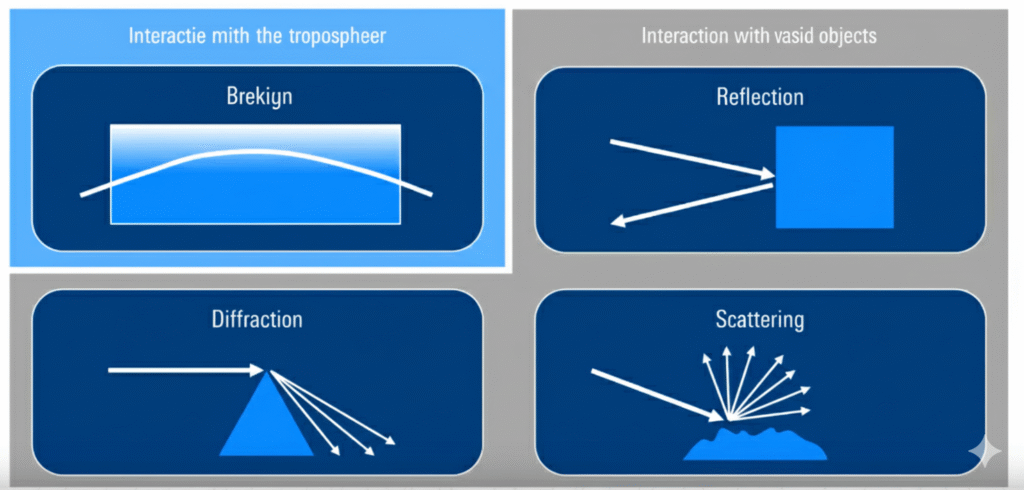 Interactie mith the tropospheer

Brekiyn

Interaction with vasid objects

Reflection

Diffraction

Scattering